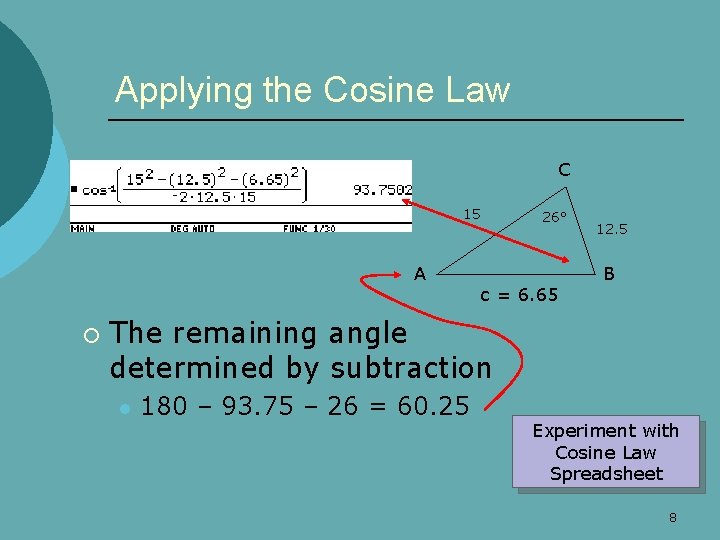 Applying the Cosine Law

$\cos^{-1}\left(\frac{15^2-(12.5)^2-(6.65)^2}{-2\cdot 12.5\cdot 15}\right)$ 93.7502

MAIN DEG AUTO FUNC 1/30

C

15

26°

12.5

A

B

c = 6.65

The remaining angle determined by subtraction

180 – 93.75 – 26 = 60.25

Experiment with Cosine Law Spreadsheet

8